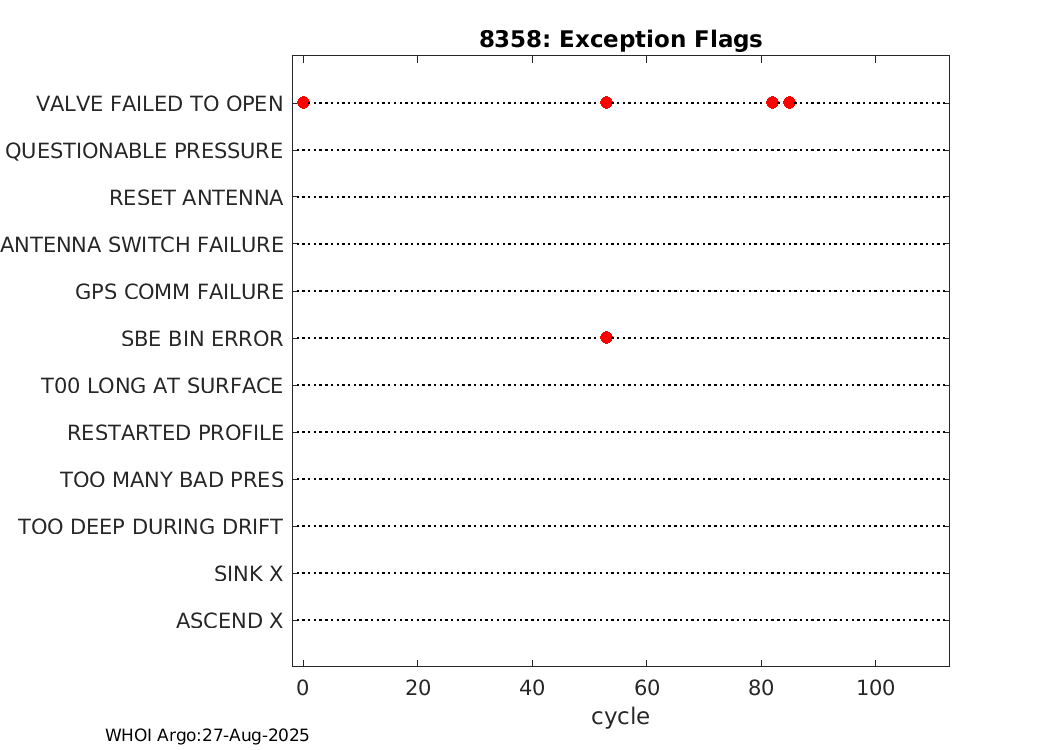 8358: Exception Flags

VALVE FAILED TO OPEN
QUESTIONABLE PRESSURE
RESET ANTENNA
ANTENNA SWITCH FAILURE
GPS COMM FAILURE
SBE BIN ERROR
T00 LONG AT SURFACE
RESTARTED PROFILE
TOO MANY BAD PRES
TOO DEEP DURING DRIFT
SINK X
ASCEND X

0 20 40 60 80 100
cycle

WHOI Argo:27-Aug-2025